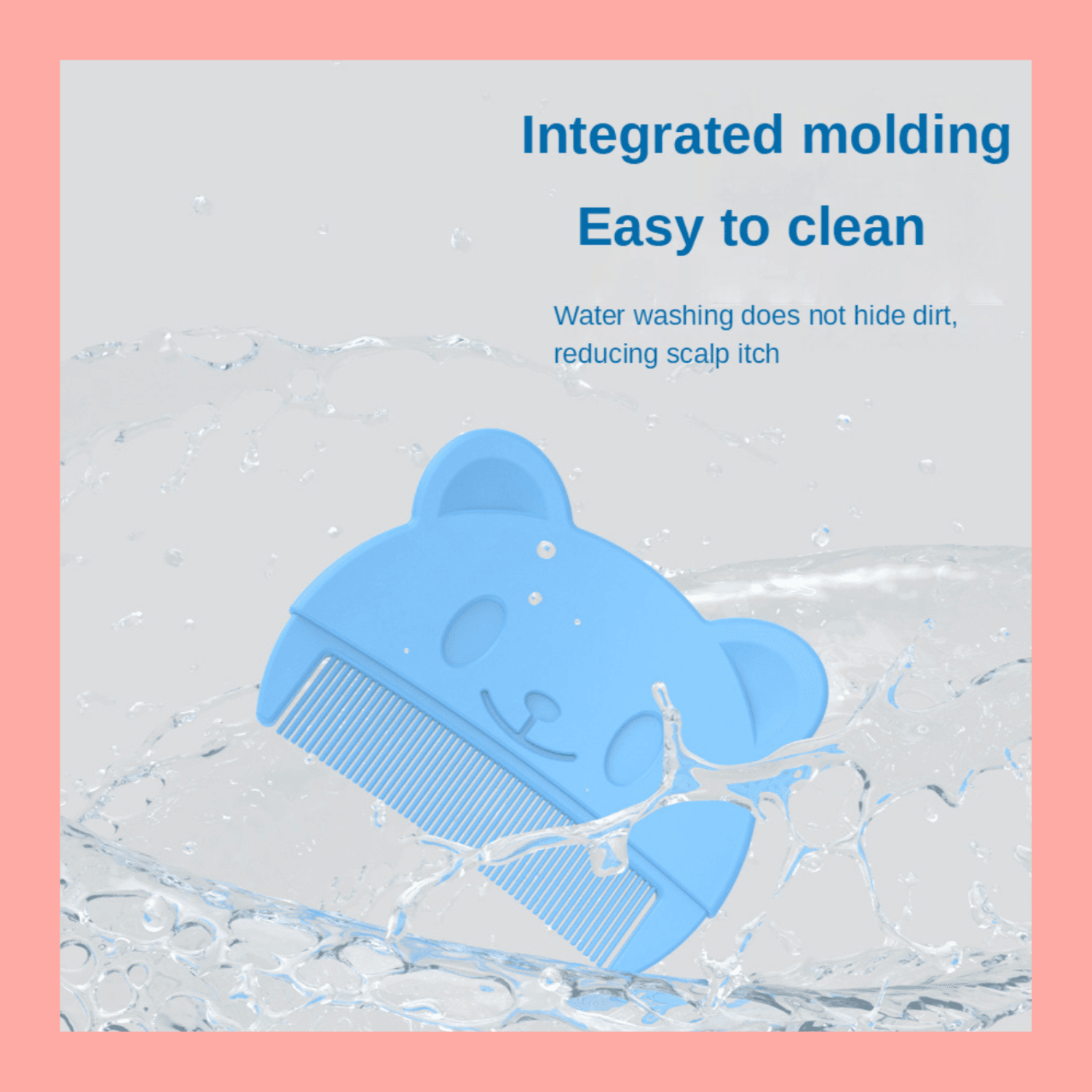 Integrated molding

Easy to clean

Water washing does not hide dirt, reducing scalp itch